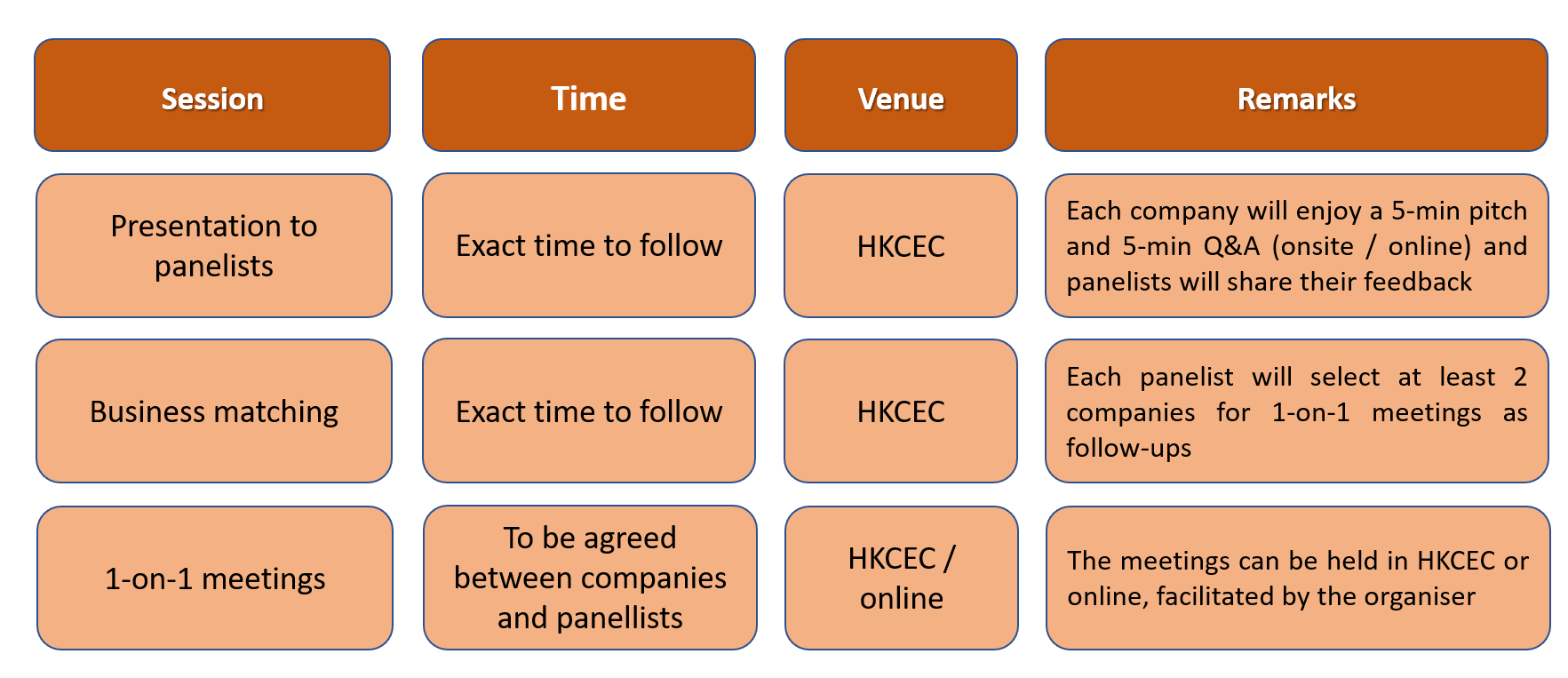 | Session | Time | Venue | Remarks |
|---|---|---|---|
| Presentation to panelists | Exact time to follow | HKCEC | Each company will enjoy a 5-min pitch and 5-min Q&A (onsite / online) and panelists will share their feedback |
| Business matching | Exact time to follow | HKCEC | Each panelist will select at least 2 companies for 1-on-1 meetings as follow-ups |
| 1-on-1 meetings | To be agreed between companies and panellists | HKCEC / online | The meetings can be held in HKCEC or online, facilitated by the organiser |